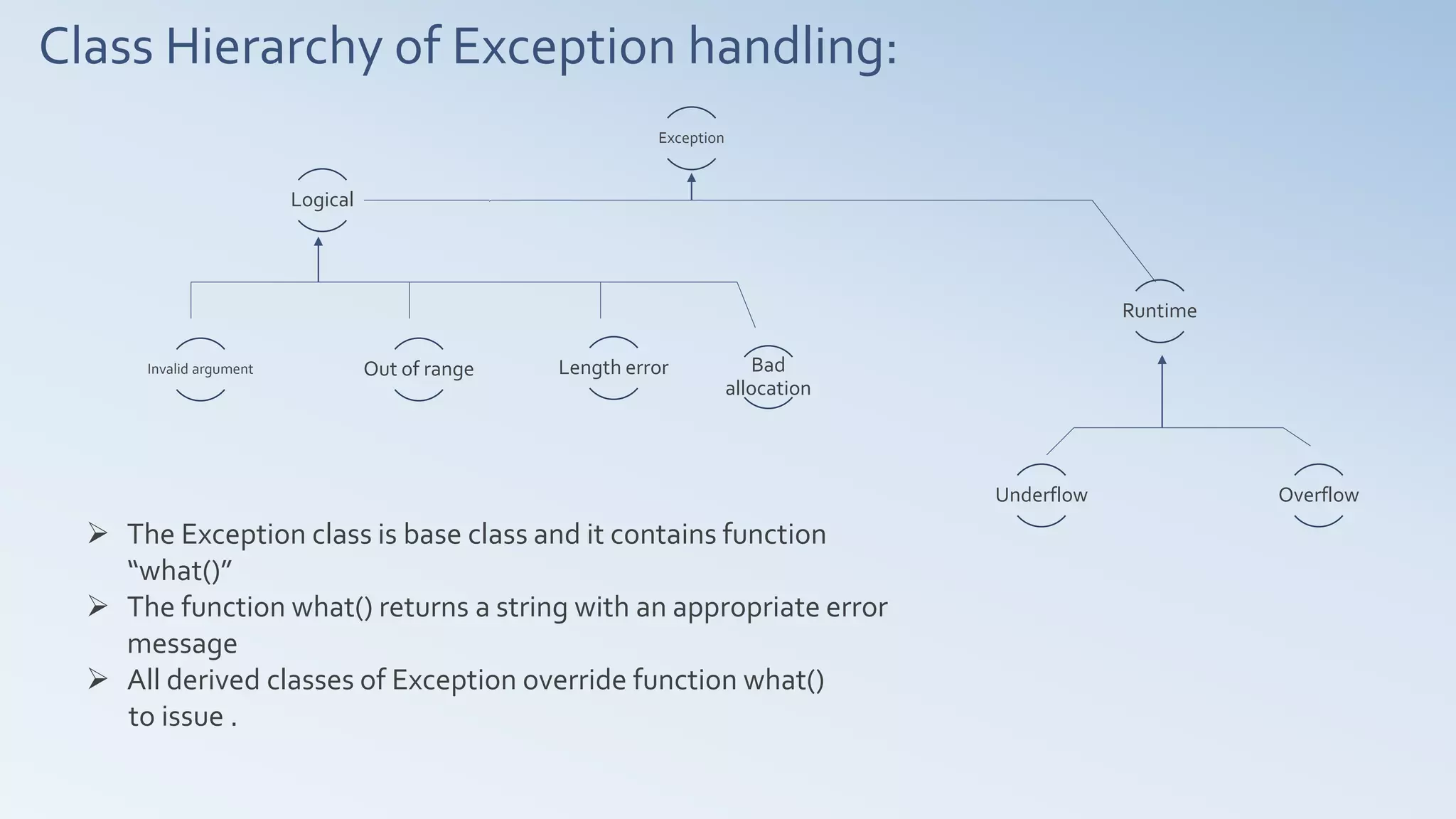 Class Hierarchy of Exception handling:

Exception

Logical

Runtime

Invalid argument

Out of range

Length error

Bad allocation

Underflow

Overflow

➢ The Exception class is base class and it contains function “what()”
➢ The function what() returns a string with an appropriate error message
➢ All derived classes of Exception override function what() to issue .